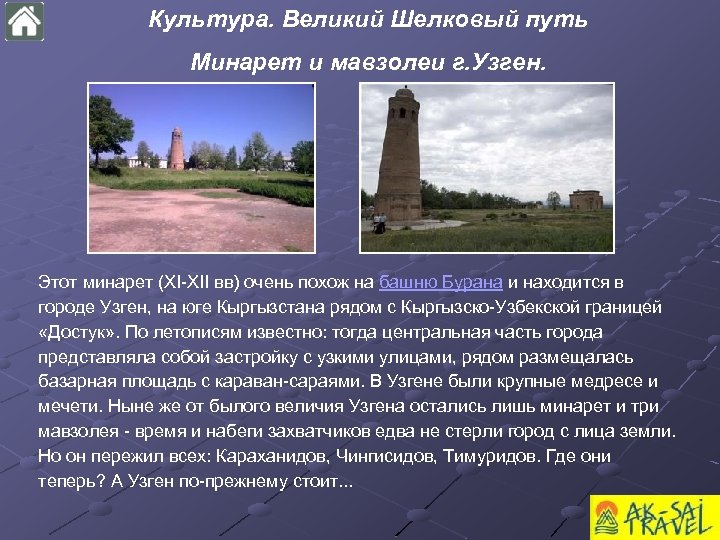 Культура. Великий Шелковый путь

Минарет и мавзолеи г.Узген.

Этот минарет (XI-XII вв) очень похож на башню Бурана и находится в городе Узген, на юге Кыргызстана рядом с Кыргызско-Узбекской границей «Достук». По летописям известно: тогда центральная часть города представляла собой застройку с узкими улицами, рядом размещалась базарная площадь с караван-сараями. В Узгене были крупные медресе и мечети. Ныне же от былого величия Узгена остались лишь минарет и три мавзолея - время и набеги захватчиков едва не стерли город с лица земли. Но он пережил всех: Караханидов, Чингисидов, Тимуридов. Где они теперь? А Узген по-прежнему стоит...

AK-SAI TRAVEL